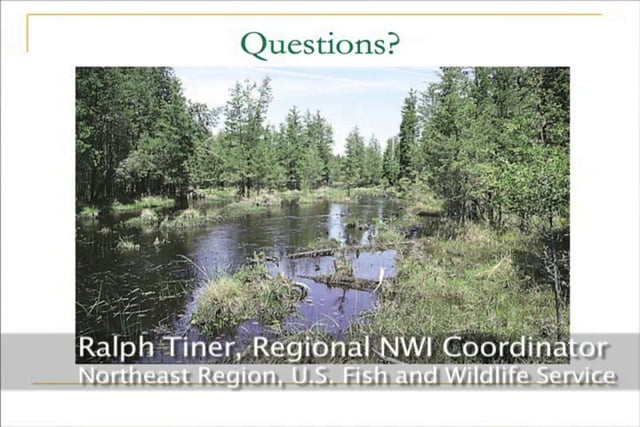 Questions?

Ralph Tiner, Regional NWI Coordinator
Northeast Region, U.S. Fish and Wildlife Service